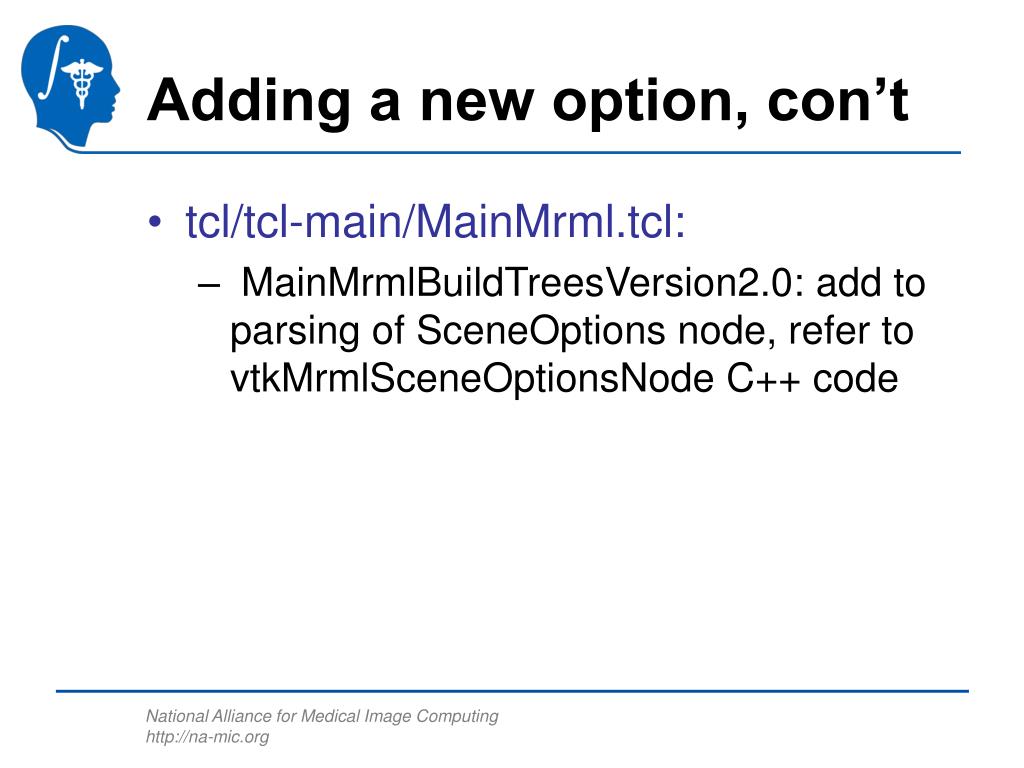 Adding a new option, con’t

• tcl/tcl-main/MainMrml.tcl:
– MainMrmlBuildTreesVersion2.0: add to parsing of SceneOptions node, refer to vtkMrmlSceneOptionsNode C++ code

National Alliance for Medical Image Computing
http://na-mic.org